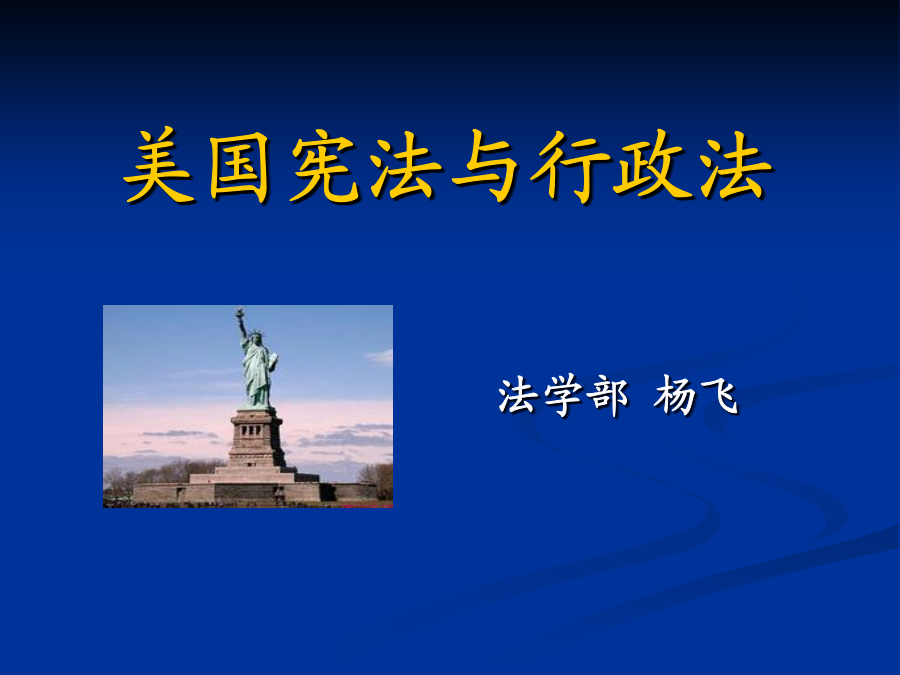 美国宪法与行政法

法学部 杨飞